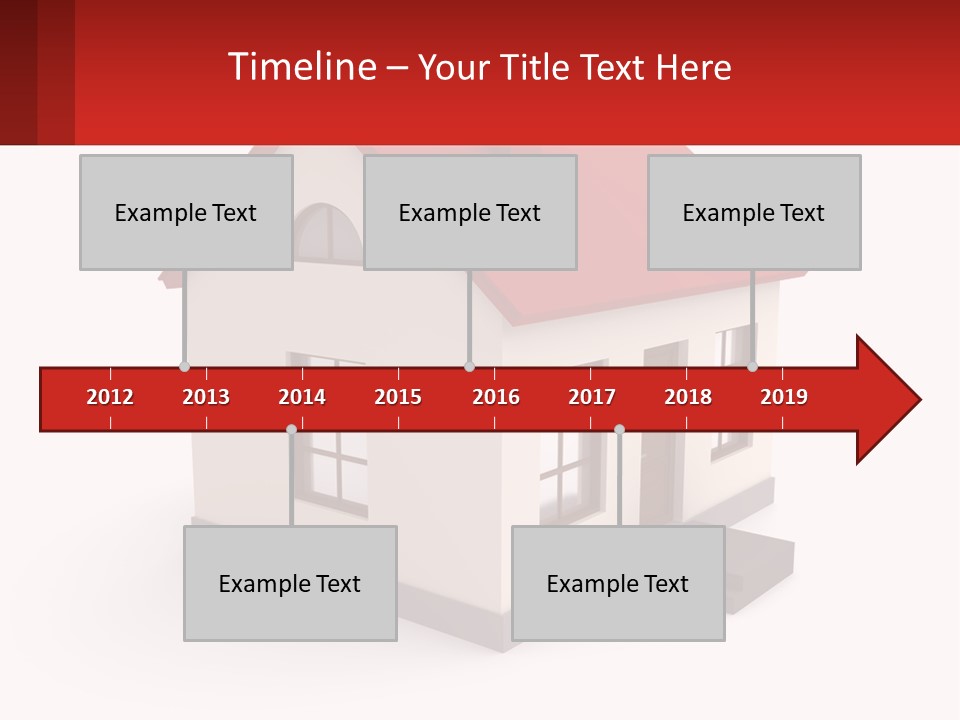 Timeline – Your Title Text Here

Example Text

Example Text

Example Text

2012 2013 2014 2015 2016 2017 2018 2019

Example Text

Example Text